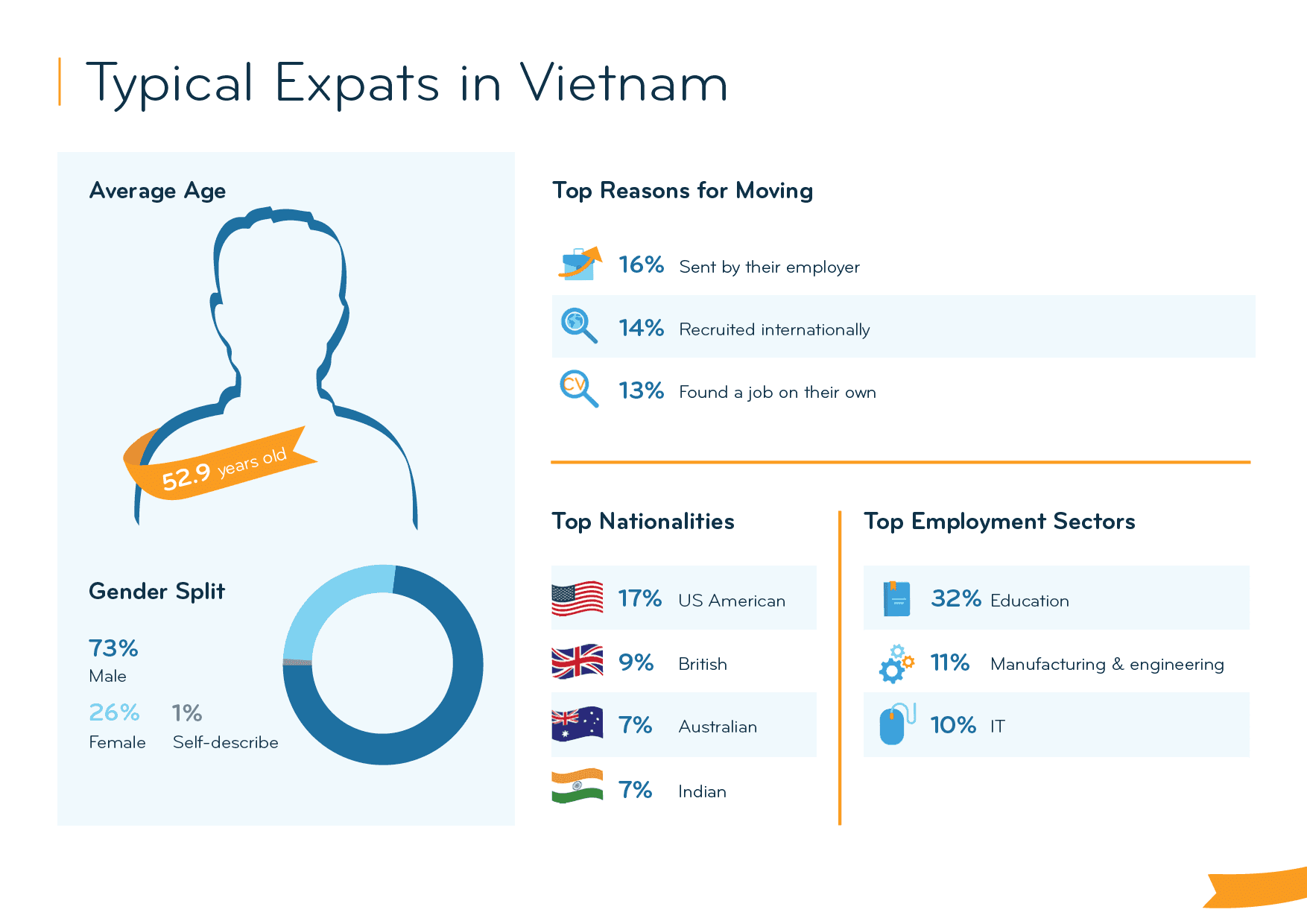 Typical Expats in Vietnam

Average Age

52.9 years old

Gender Split

73%
Male

26%
Female

1%
Self-describe

Top Reasons for Moving

16% Sent by their employer

14% Recruited internationally

CV

13% Found a job on their own

Top Nationalities

17% US American

9% British

7% Australian

7% Indian

Top Employment Sectors

32% Education

11% Manufacturing & engineering

10% IT